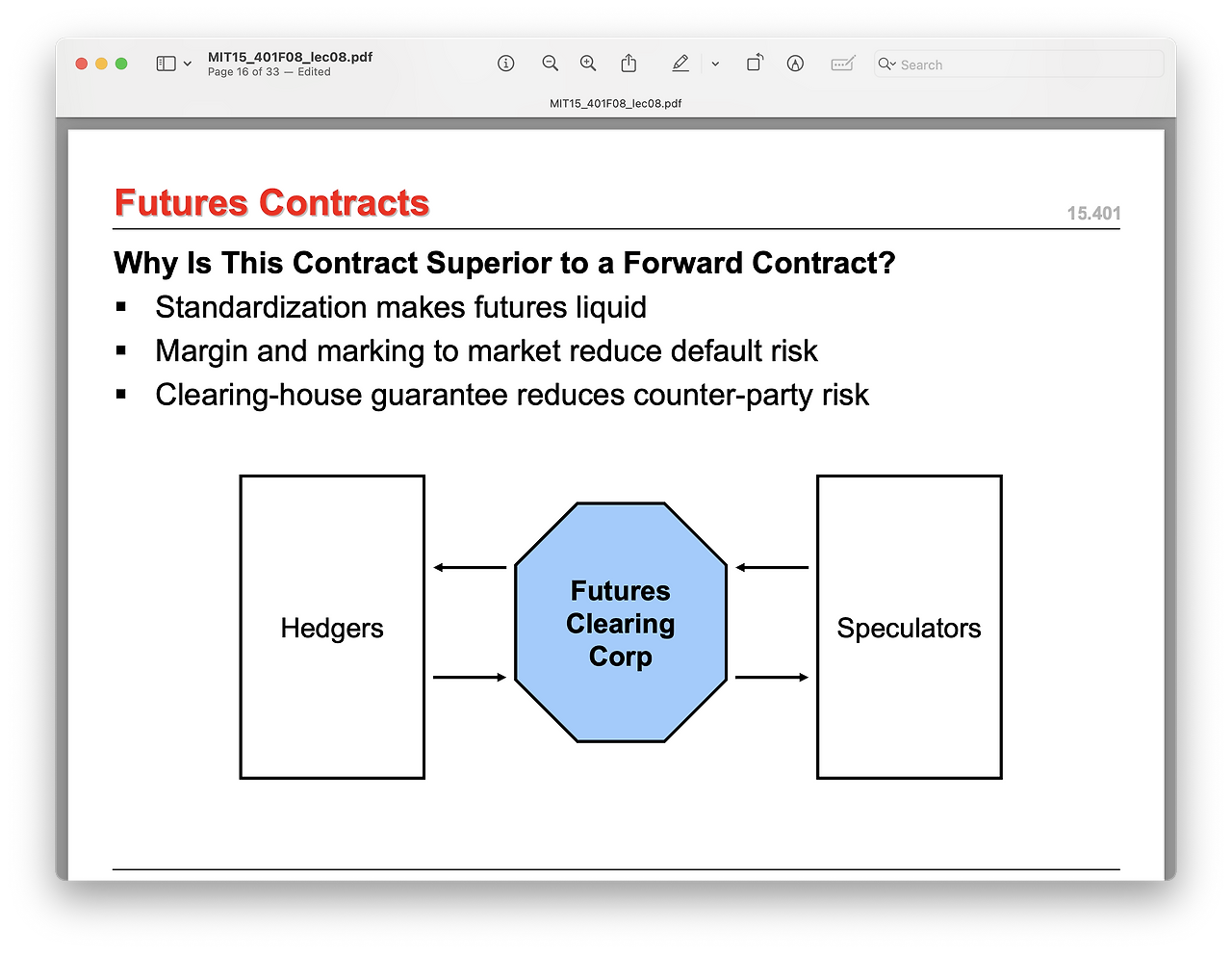 MIT15_401F08_lec08.pdf
Page 16 of 33 — Edited

Search

MIT15_401F08_lec08.pdf

Futures Contracts

15.401

Why Is This Contract Superior to a Forward Contract?

▪ Standardization makes futures liquid
▪ Margin and marking to market reduce default risk
▪ Clearing-house guarantee reduces counter-party risk

Hedgers

Futures Clearing Corp

Speculators